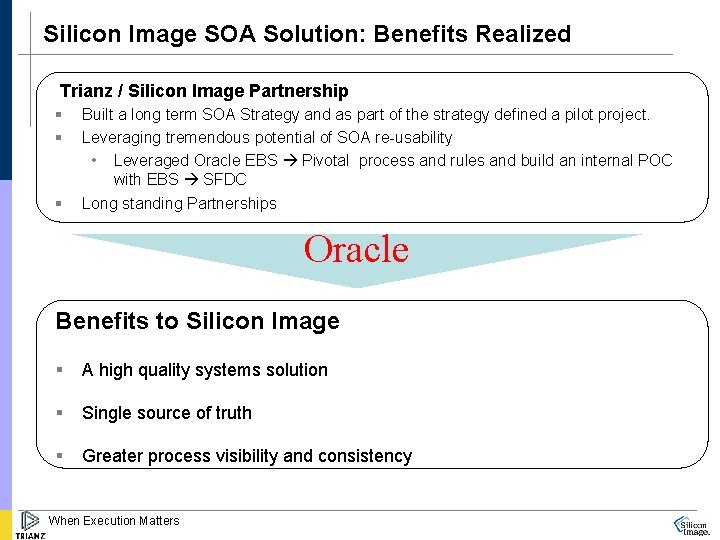 Silicon Image SOA Solution: Benefits Realized

Trianz / Silicon Image Partnership

▪ Built a long term SOA Strategy and as part of the strategy defined a pilot project.

▪ Leveraging tremendous potential of SOA re-usability

• Leveraged Oracle EBS → Pivotal process and rules and build an internal POC with EBS → SFDC

▪ Long standing Partnerships

Oracle

Benefits to Silicon Image

▪ A high quality systems solution

▪ Single source of truth

▪ Greater process visibility and consistency

TRIANZ When Execution Matters

Silicon Image.